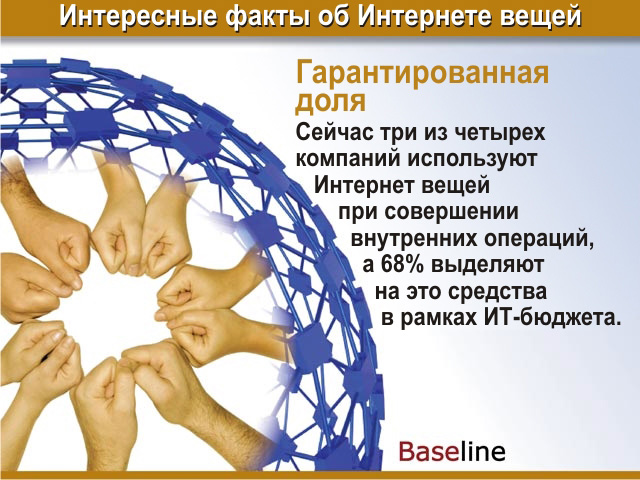 Интересные факты об Интернете вещей

Гарантированная доля

Сейчас три из четырех компаний используют Интернет вещей при совершении внутренних операций, а 68% выделяют на это средства в рамках ИТ-бюджета.

Baseline